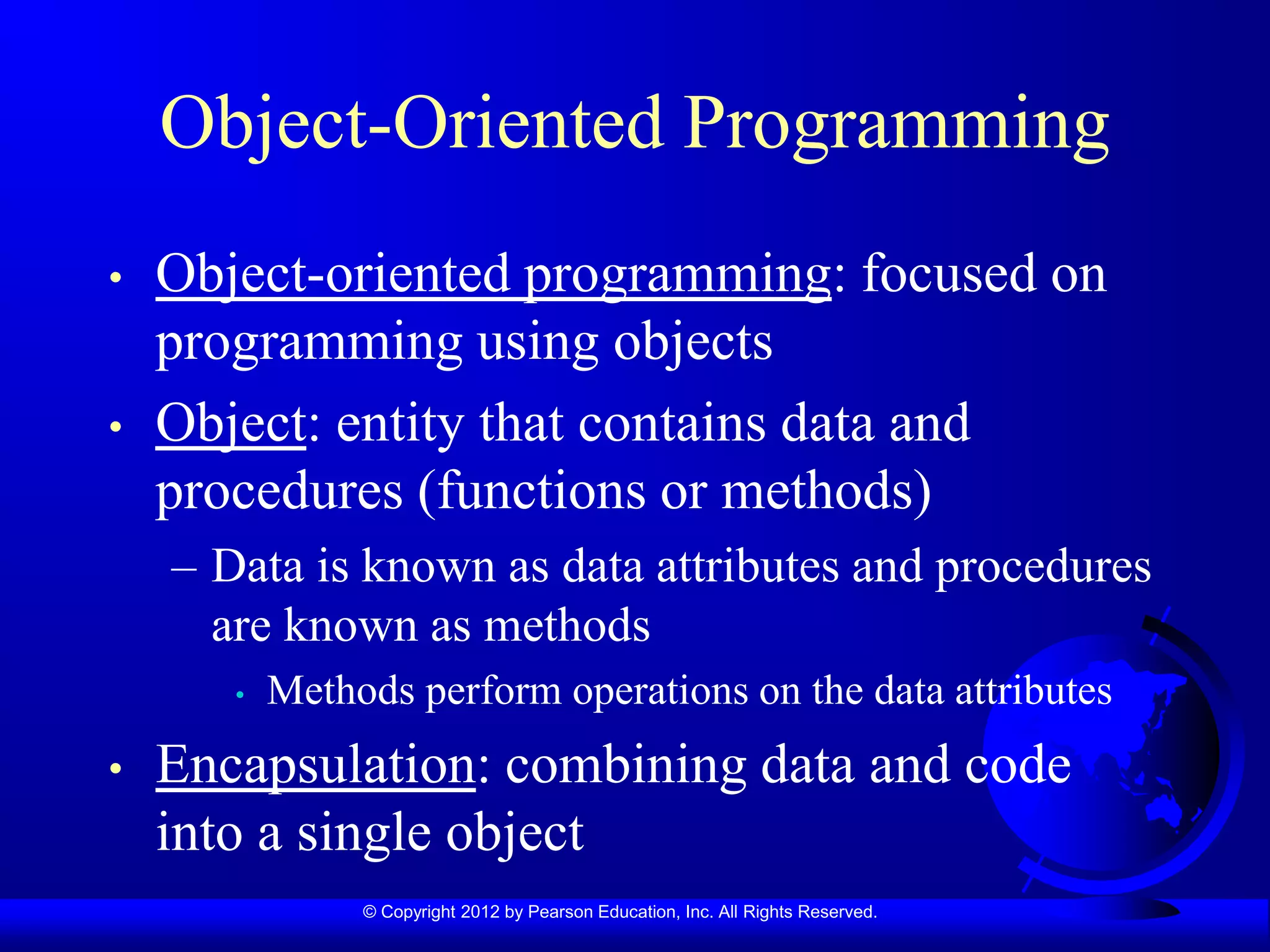 Object-Oriented Programming

• Object-oriented programming: focused on programming using objects

• Object: entity that contains data and procedures (functions or methods)

– Data is known as data attributes and procedures are known as methods

• Methods perform operations on the data attributes

• Encapsulation: combining data and code into a single object

© Copyright 2012 by Pearson Education, Inc. All Rights Reserved.